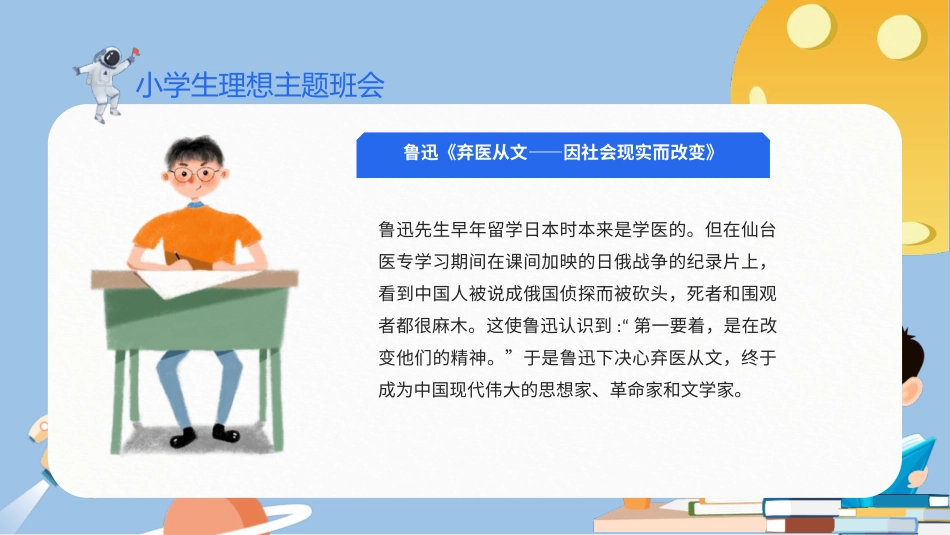 小学生理想主题班会

鲁迅《弃医从文——因社会现实而改变》

鲁迅先生早年留学日本时本来是学医的。但在仙台医专学习期间在课间加映的日俄战争的纪录片上，看到中国人被说成俄国侦探而被砍头，死者和围观者都很麻木。这使鲁迅认识到 :“ 第一要着，是在改变他们的精神。” 于是鲁迅下决心弃医从文，终于成为中国现代伟大的思想家、革命家和文学家。